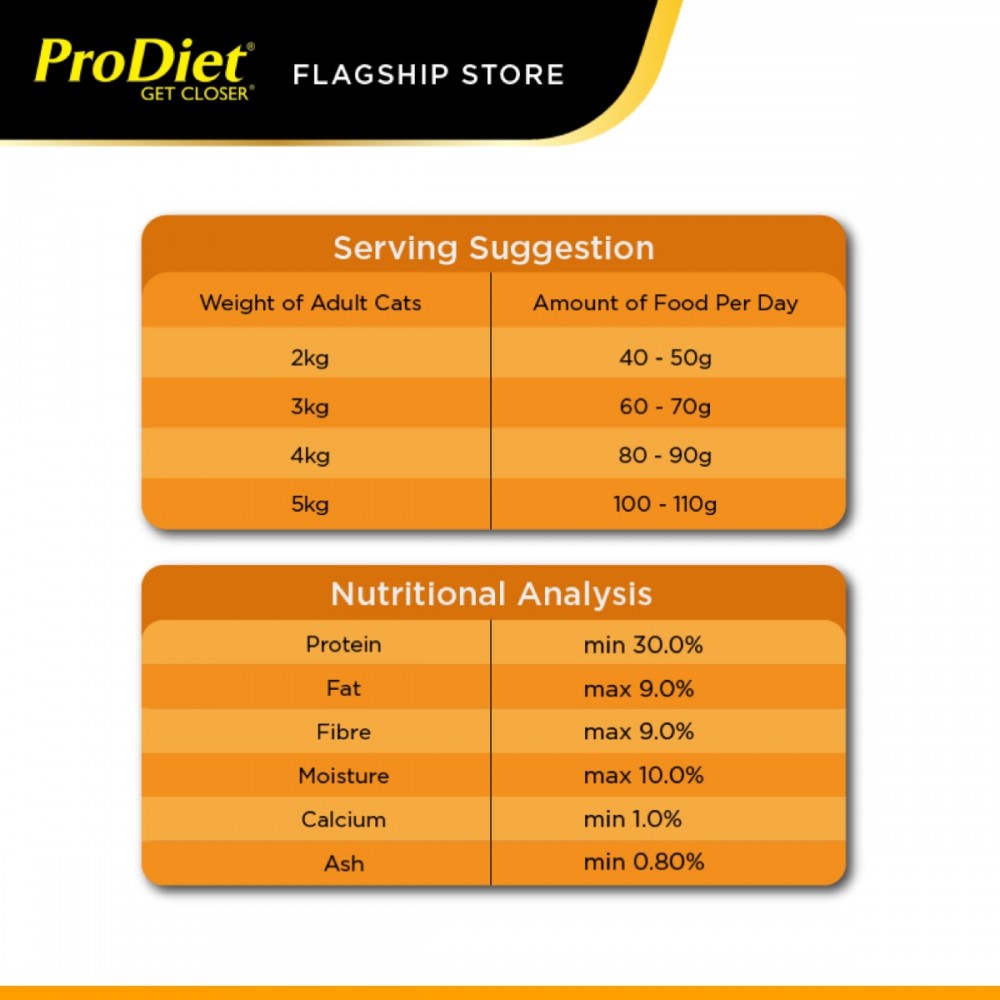 ProDiet®
GET CLOSER®

FLAGSHIP STORE

Serving Suggestion

| Weight of Adult Cats | Amount of Food Per Day |
|---|---|
| 2kg | 40 - 50g |
| 3kg | 60 - 70g |
| 4kg | 80 - 90g |
| 5kg | 100 - 110g |

Nutritional Analysis

| Protein | min 30.0% |
|---|---|
| Fat | max 9.0% |
| Fibre | max 9.0% |
| Moisture | max 10.0% |
| Calcium | min 1.0% |
| Ash | min 0.80% |